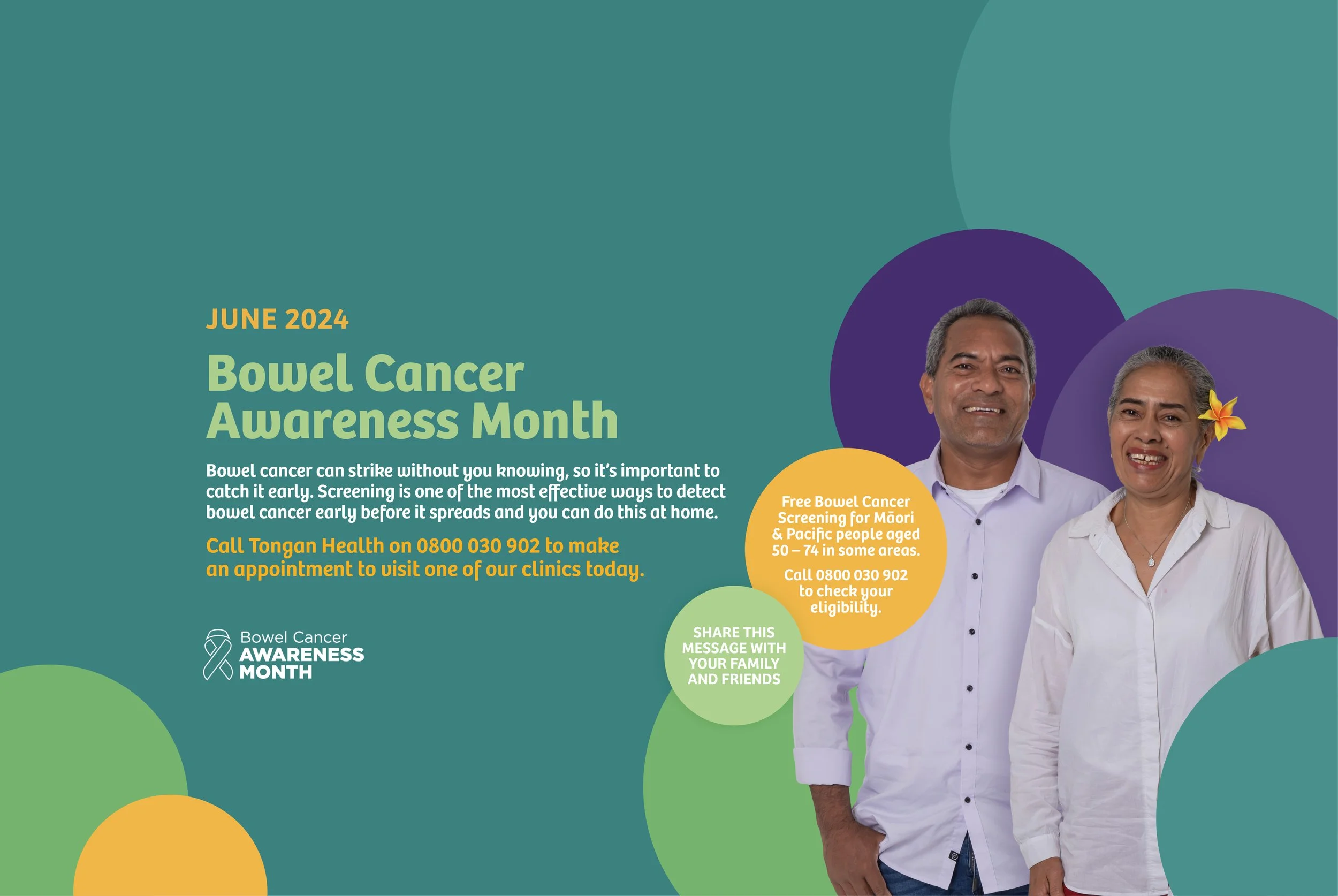 JUNE 2024

Bowel Cancer Awareness Month

Bowel cancer can strike without you knowing, so it's important to catch it early. Screening is one of the most effective ways to detect bowel cancer early before it spreads and you can do this at home.

Call Tongan Health on 0800 030 902 to make an appointment to visit one of our clinics today.

Bowel Cancer AWARENESS MONTH

Free Bowel Cancer Screening for Māori & Pacific people aged 50 – 74 in some areas.

Call 0800 030 902 to check your eligibility.

SHARE THIS MESSAGE WITH YOUR FAMILY AND FRIENDS